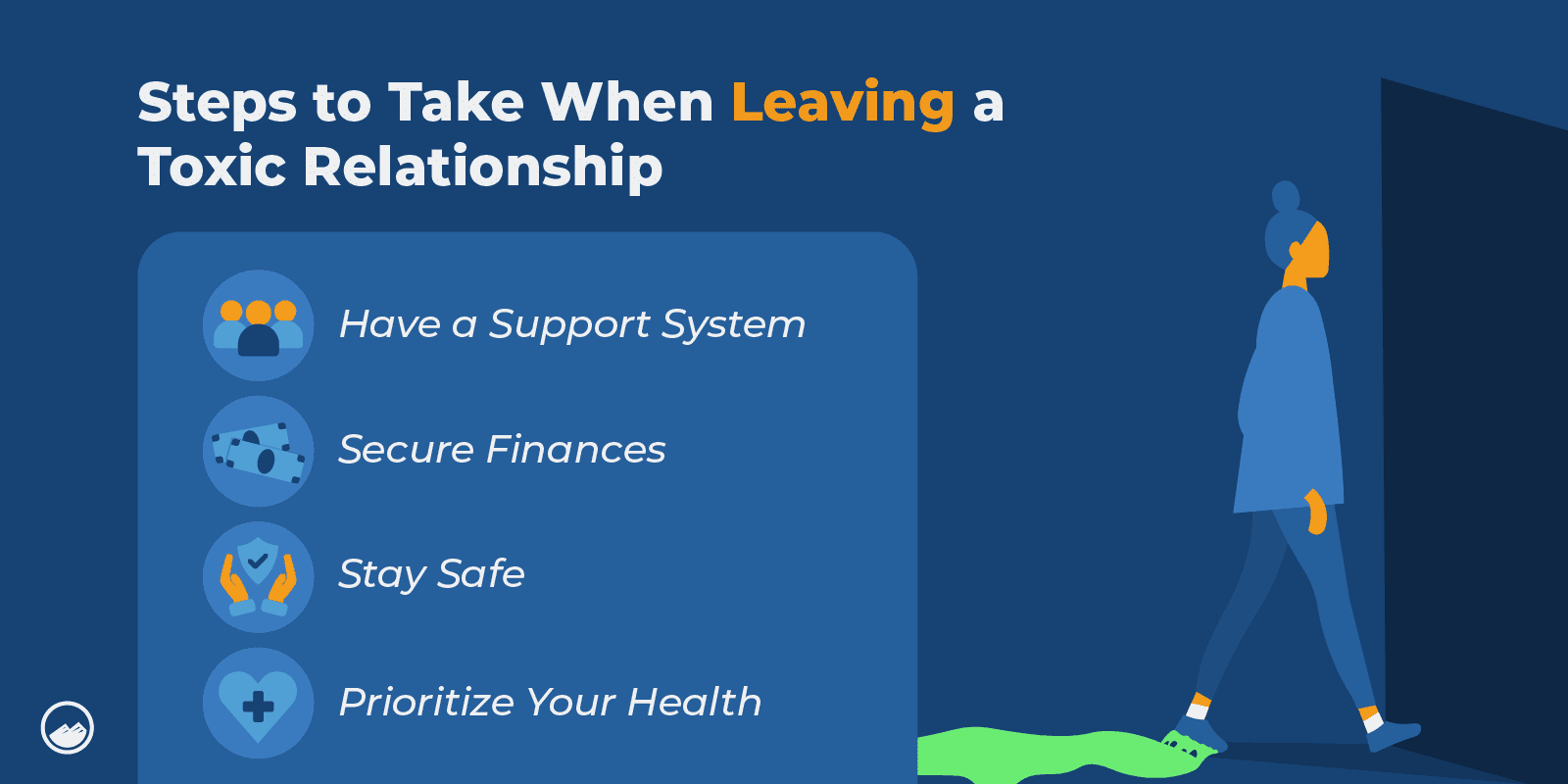 Steps to Take When Leaving a Toxic Relationship

Have a Support System

Secure Finances

Stay Safe

Prioritize Your Health